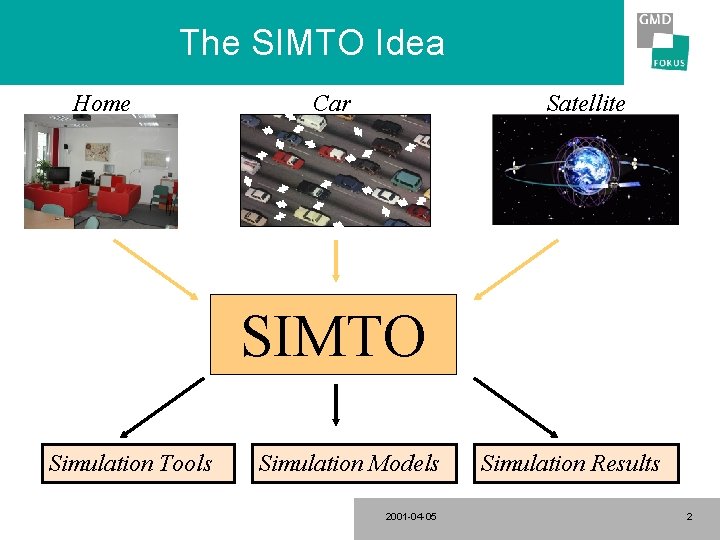 The SIMTO Idea

GMD
FOKUS

Home

Car

Satellite

SIMTO

Simulation Tools

Simulation Models

Simulation Results

2001-04-05

2